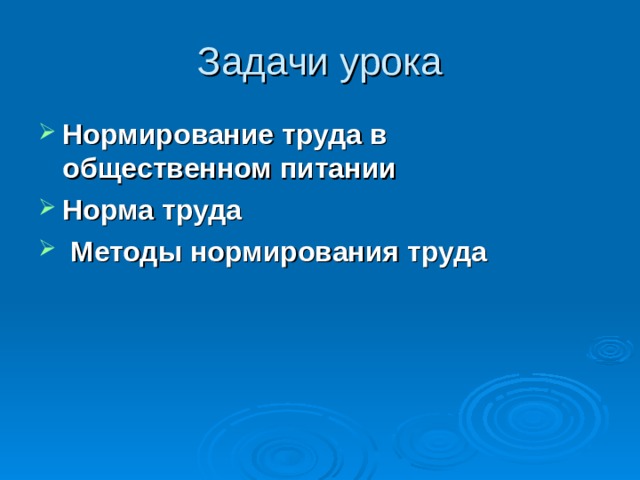 Задачи урока

Нормирование труда в общественном питании

Норма труда

Методы нормирования труда